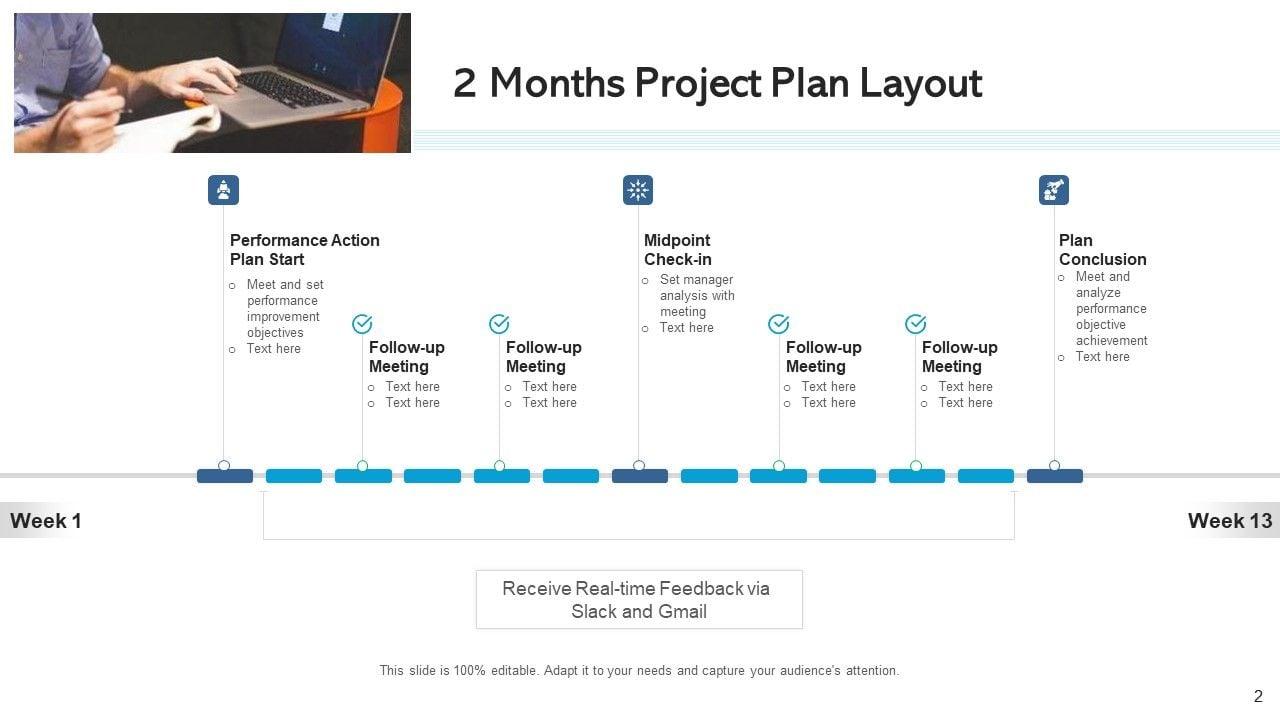 2 Months Project Plan Layout

Performance Action Plan Start
- Meet and set performance improvement objectives
- Text here

Follow-up Meeting
- Text here
- Text here

Follow-up Meeting
- Text here
- Text here

Midpoint Check-in
- Set manager analysis with meeting
- Text here

Follow-up Meeting
- Text here
- Text here

Follow-up Meeting
- Text here
- Text here

Plan Conclusion
- Meet and analyze performance objective achievement
- Text here

Week 1

Week 13

Receive Real-time Feedback via Slack and Gmail

This slide is 100% editable. Adapt it to your needs and capture your audience's attention.

2